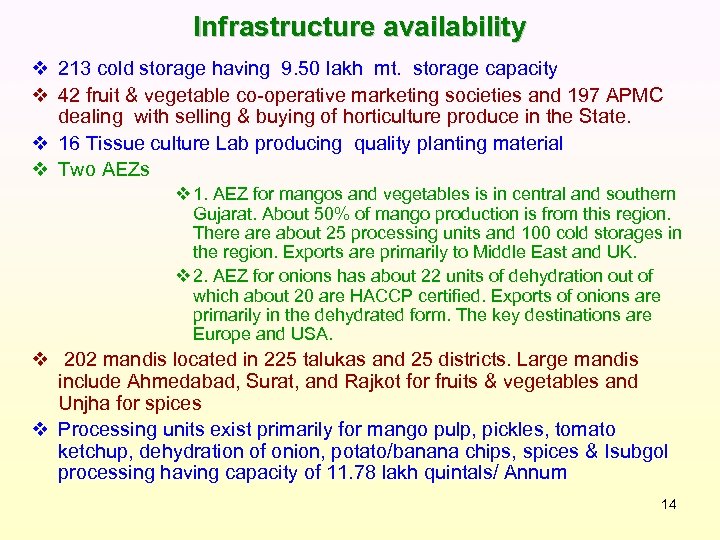 Infrastructure availability

❖ 213 cold storage having 9.50 lakh mt. storage capacity

❖ 42 fruit & vegetable co-operative marketing societies and 197 APMC dealing with selling & buying of horticulture produce in the State.

❖ 16 Tissue culture Lab producing quality planting material

❖ Two AEZs

❖ 1. AEZ for mangos and vegetables is in central and southern Gujarat. About 50% of mango production is from this region. There are about 25 processing units and 100 cold storages in the region. Exports are primarily to Middle East and UK.

❖ 2. AEZ for onions has about 22 units of dehydration out of which about 20 are HACCP certified. Exports of onions are primarily in the dehydrated form. The key destinations are Europe and USA.

❖ 202 mandis located in 225 talukas and 25 districts. Large mandis include Ahmedabad, Surat, and Rajkot for fruits & vegetables and Unjha for spices

❖ Processing units exist primarily for mango pulp, pickles, tomato ketchup, dehydration of onion, potato/banana chips, spices & Isubgol processing having capacity of 11.78 lakh quintals/ Annum

14